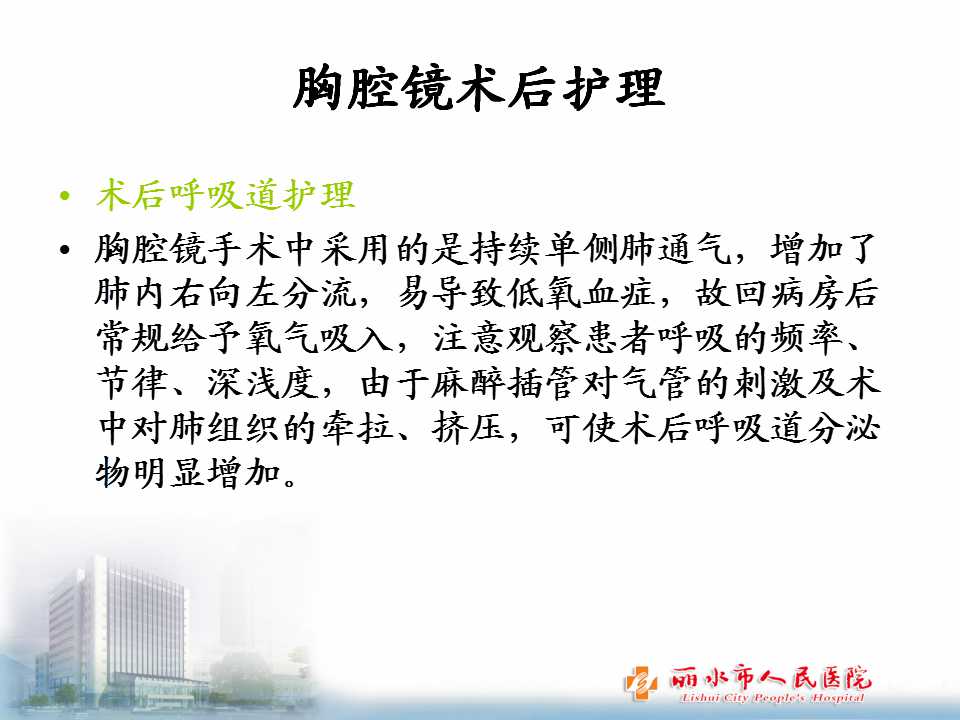 胸腔镜术后护理

• 术后呼吸道护理

• 胸腔镜手术中采用的是持续单侧肺通气，增加了肺内右向左分流，易导致低氧血症，故回病房后常规给予氧气吸入，注意观察患者呼吸的频率、节律、深浅度，由于麻醉插管对气管的刺激及术中对肺组织的牵拉、挤压，可使术后呼吸道分泌物明显增加。

丽水市人民医院
Lishui City People's Hospital